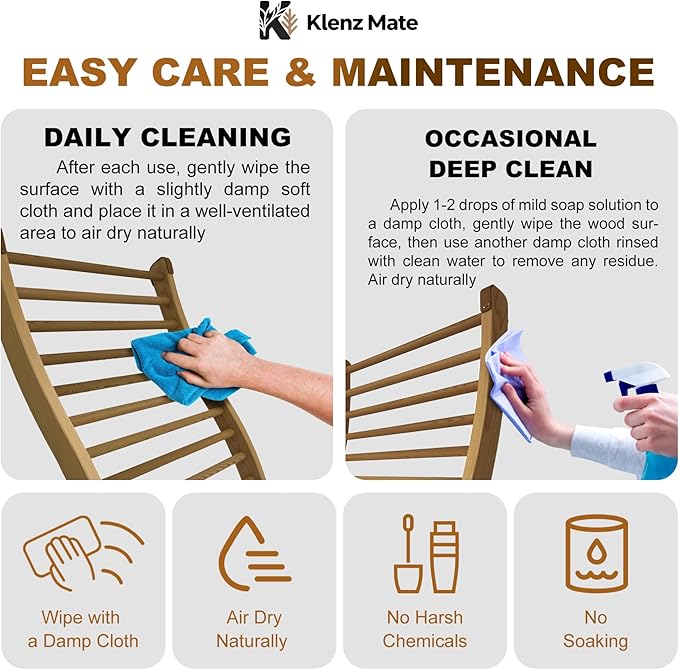 Klenz Mate

EASY CARE & MAINTENANCE

DAILY CLEANING

After each use, gently wipe the surface with a slightly damp soft cloth and place it in a well-ventilated area to air dry naturally

OCCASIONAL DEEP CLEAN

Apply 1-2 drops of mild soap solution to a damp cloth, gently wipe the wood surface, then use another damp cloth rinsed with clean water to remove any residue. Air dry naturally

Wipe with a Damp Cloth

Air Dry Naturally

No Harsh Chemicals

No Soaking